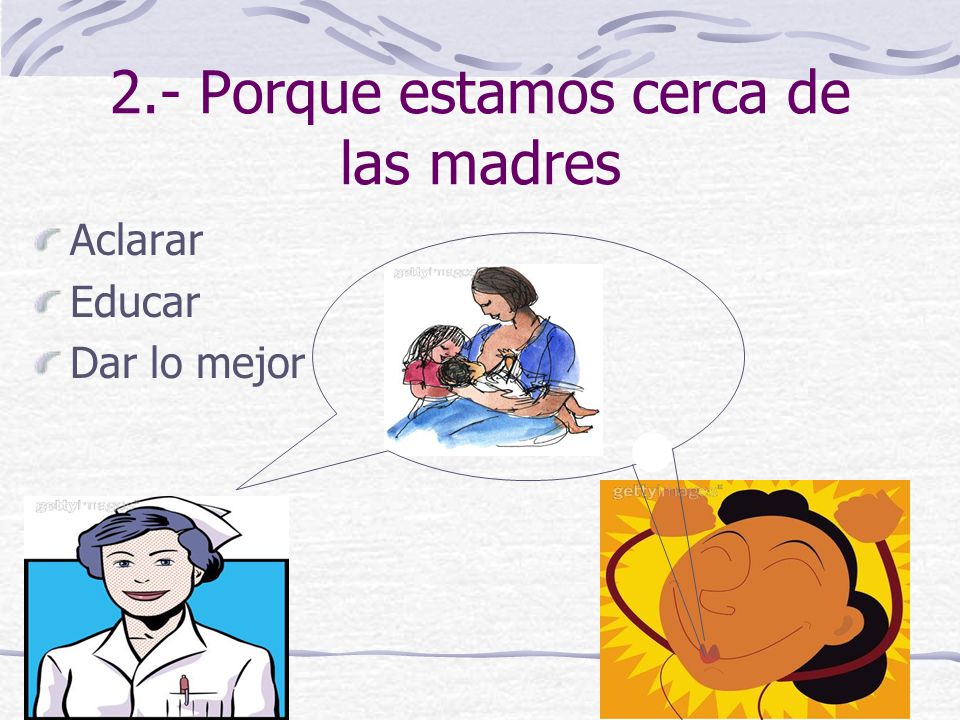 2.- Porque estamos cerca de las madres

Aclarar
Educar
Dar lo mejor

gettyimages
gettyimages
gettyimages